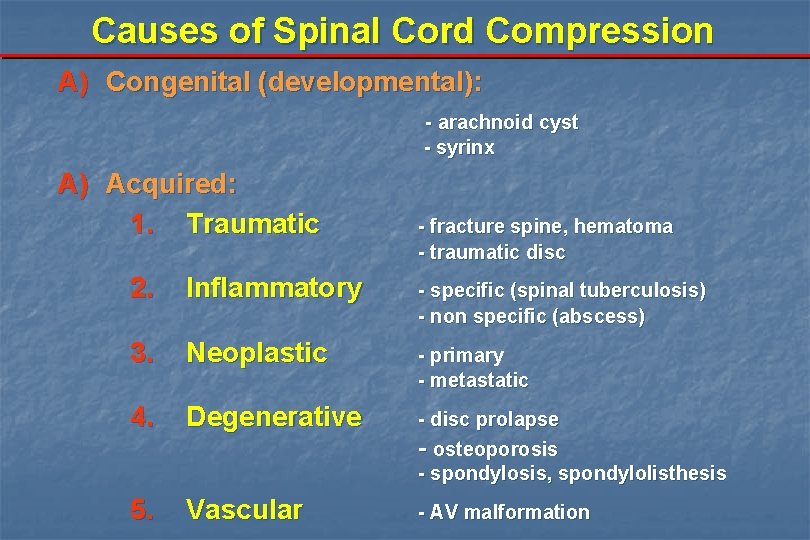 Causes of Spinal Cord Compression

A) Congenital (developmental):

- arachnoid cyst
- syrinx

A) Acquired:

1. Traumatic
- fracture spine, hematoma
- traumatic disc

2. Inflammatory
- specific (spinal tuberculosis)
- non specific (abscess)

3. Neoplastic
- primary
- metastatic

4. Degenerative
- disc prolapse
- osteoporosis
- spondylosis, spondylolisthesis

5. Vascular
- AV malformation